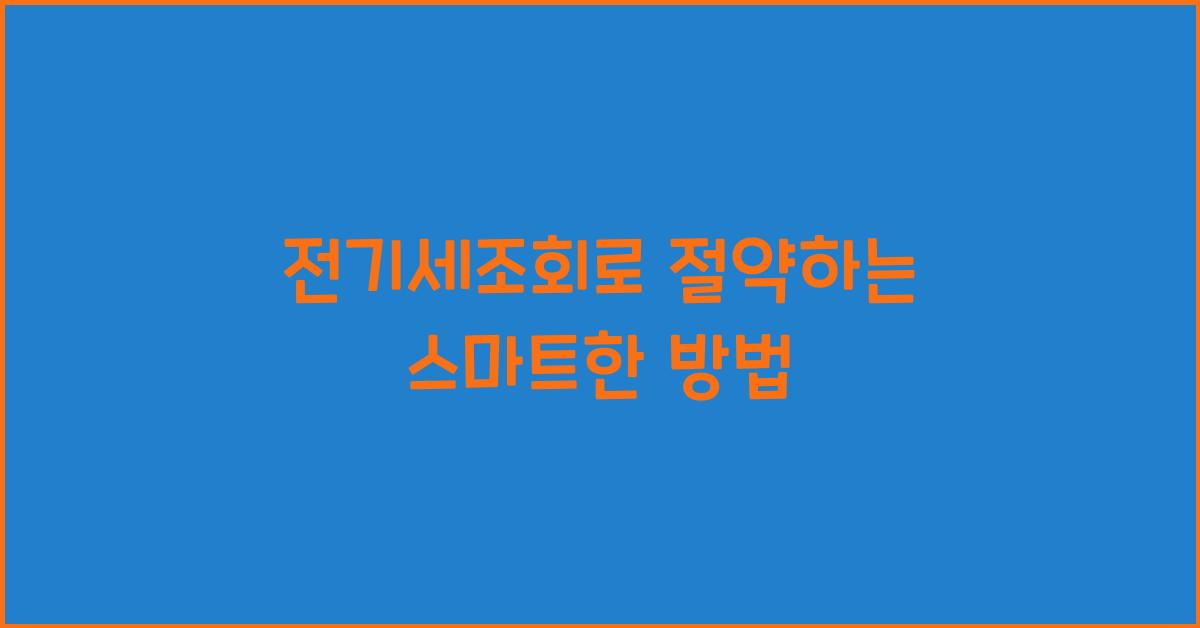 전기세조회로 절약하는
스마트한 방법